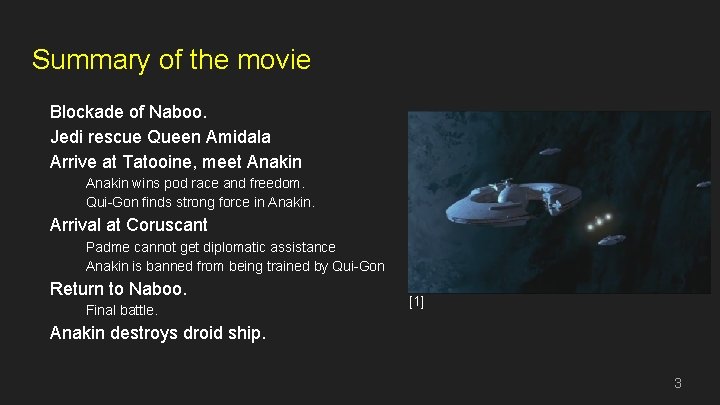 Summary of the movie

Blockade of Naboo.

Jedi rescue Queen Amidala

Arrive at Tatooine, meet Anakin

Anakin wins pod race and freedom.

Qui-Gon finds strong force in Anakin.

Arrival at Coruscant

Padme cannot get diplomatic assistance

Anakin is banned from being trained by Qui-Gon

Return to Naboo.

Final battle.

Anakin destroys droid ship.

[1]

3